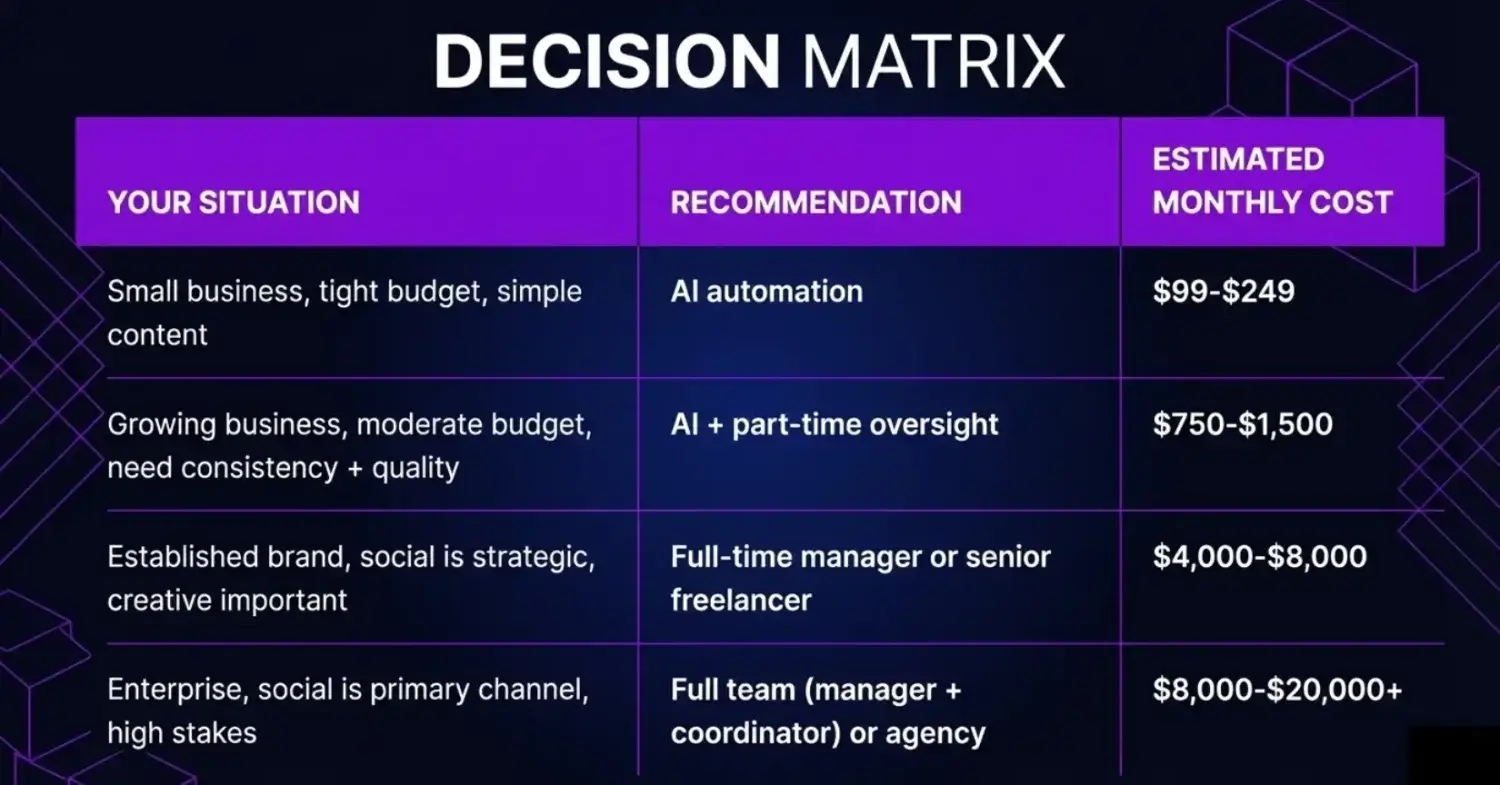 DECISION MATRIX

| YOUR SITUATION | RECOMMENDATION | ESTIMATED MONTHLY COST |
|---|---|---|
| Small business, tight budget, simple content | AI automation | \$99-\$249 |
| Growing business, moderate budget, need consistency + quality | AI + part-time oversight | \$750-\$1,500 |
| Established brand, social is strategic, creative important | Full-time manager or senior freelancer | \$4,000-\$8,000 |
| Enterprise, social is primary channel, high stakes | Full team (manager + coordinator) or agency | \$8,000-\$20,000+ |